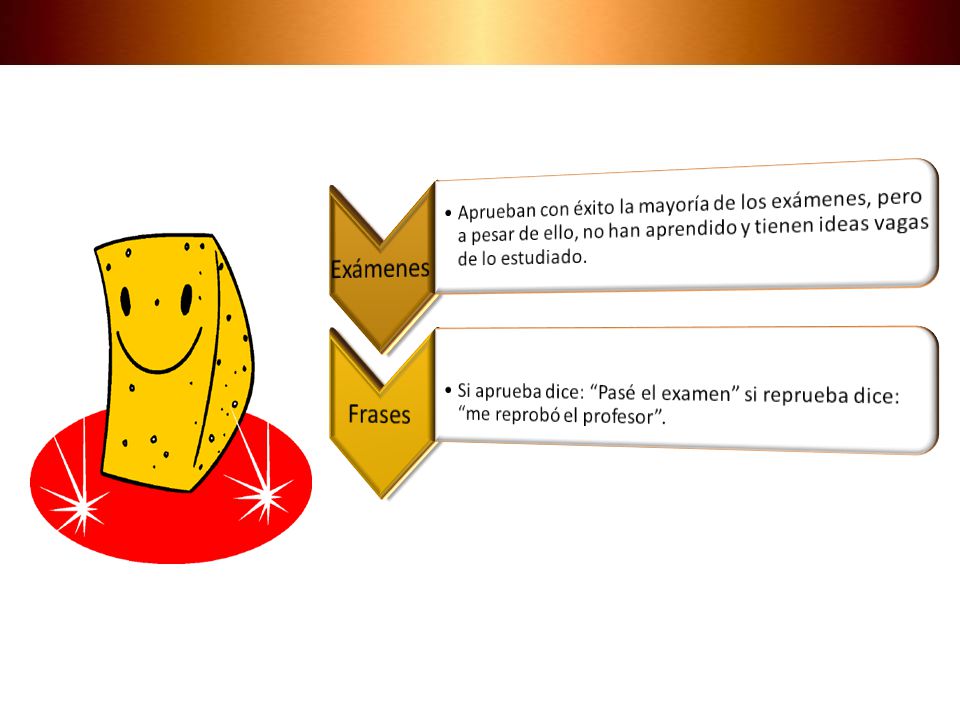 Exámenes

• Aprueban con éxito la mayoría de los exámenes, pero a pesar de ello, no han aprendido y tienen ideas vagas de lo estudiado.

Frases

• Si aprueba dice: “Pasé el examen” si reprueba dice: “me reprobó el profesor”.